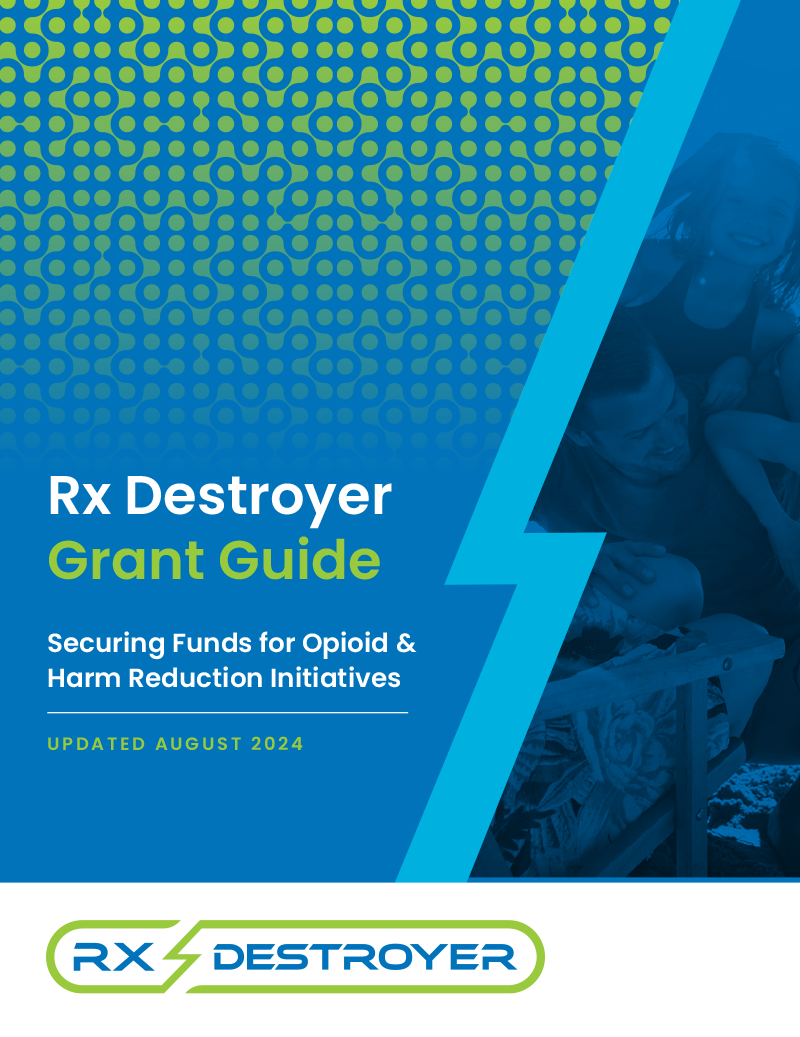 Rx Destroyer
Grant Guide

Securing Funds for Opioid & Harm Reduction Initiatives

UPDATED AUGUST 2024

RX DESTROYER